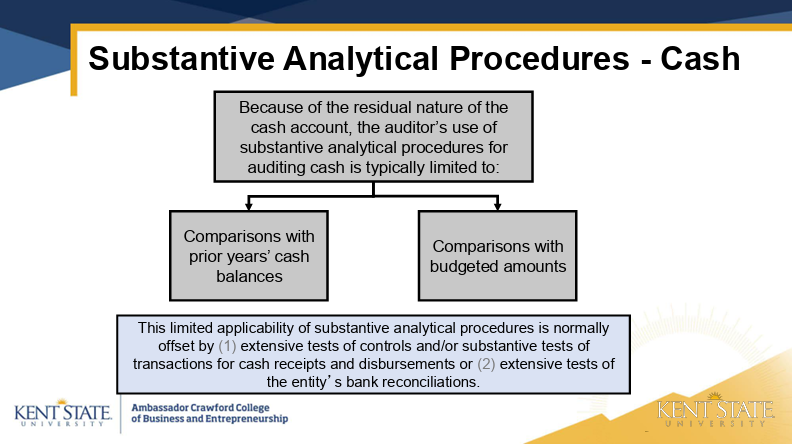 Substantive Analytical Procedures - Cash

Because of the residual nature of the cash account, the auditor's use of substantive analytical procedures for auditing cash is typically limited to:

Comparisons with prior years' cash balances

Comparisons with budgeted amounts

This limited applicability of substantive analytical procedures is normally offset by (1) extensive tests of controls and/or substantive tests of transactions for cash receipts and disbursements or (2) extensive tests of the entity's bank reconciliations.

KENT STATE UNIVERSITY

Ambassador Crawford College of Business and Entrepreneurship

KENT STATE UNIVERSITY